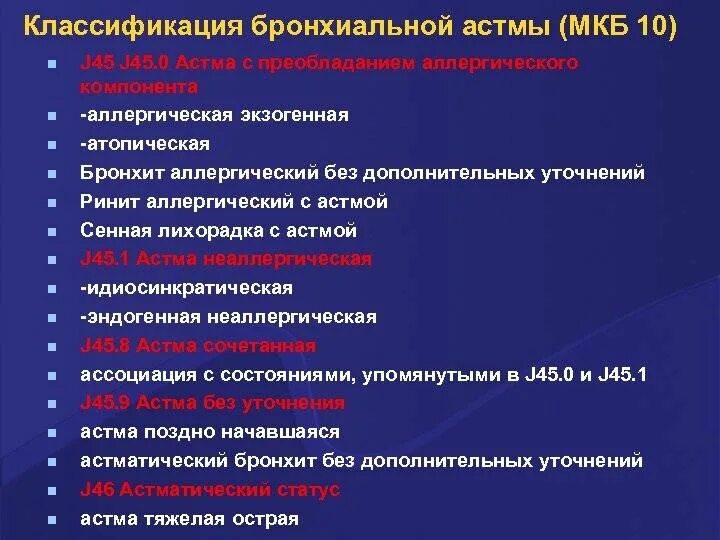 Классификация бронхиальной астмы (МКБ 10)

- J45 J45.0 Астма с преобладанием аллергического компонента
- -аллергическая экзогенная
- -атопическая
- Бронхит аллергический без дополнительных уточнений
- Ринит аллергический с астмой
- Сенная лихорадка с астмой
- J45.1 Астма неаллергическая
- -идиосинкратическая
- -эндогенная неаллергическая
- J45.8 Астма сочетанная
- ассоциация с состояниями, упомянутыми в J45.0 и J45.1
- J45.9 Астма без уточнения
- астма поздно начавшаяся
- астматический бронхит без дополнительных уточнений
- J46 Астматический статус
- астма тяжелая острая